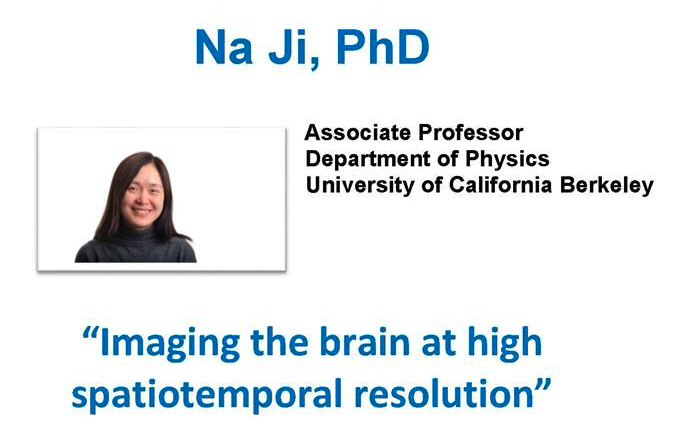 Na Ji, PhD

Associate Professor
Department of Physics
University of California Berkeley

“Imaging the brain at high spatiotemporal resolution”